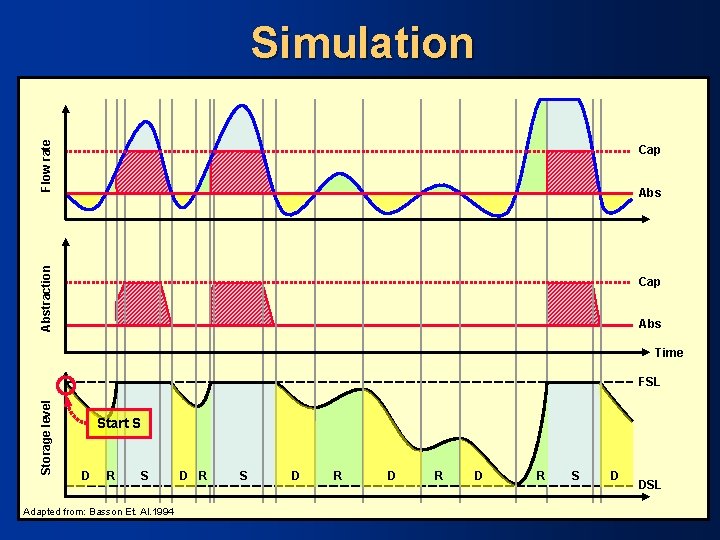 Simulation

Flow rate

Cap

Abs

Abstraction

Cap

Abs

Time

Storage level

FSL

Start S

D R S D R S D R D R D R S D

DSL

Adapted from: Basson Et. Al.1994